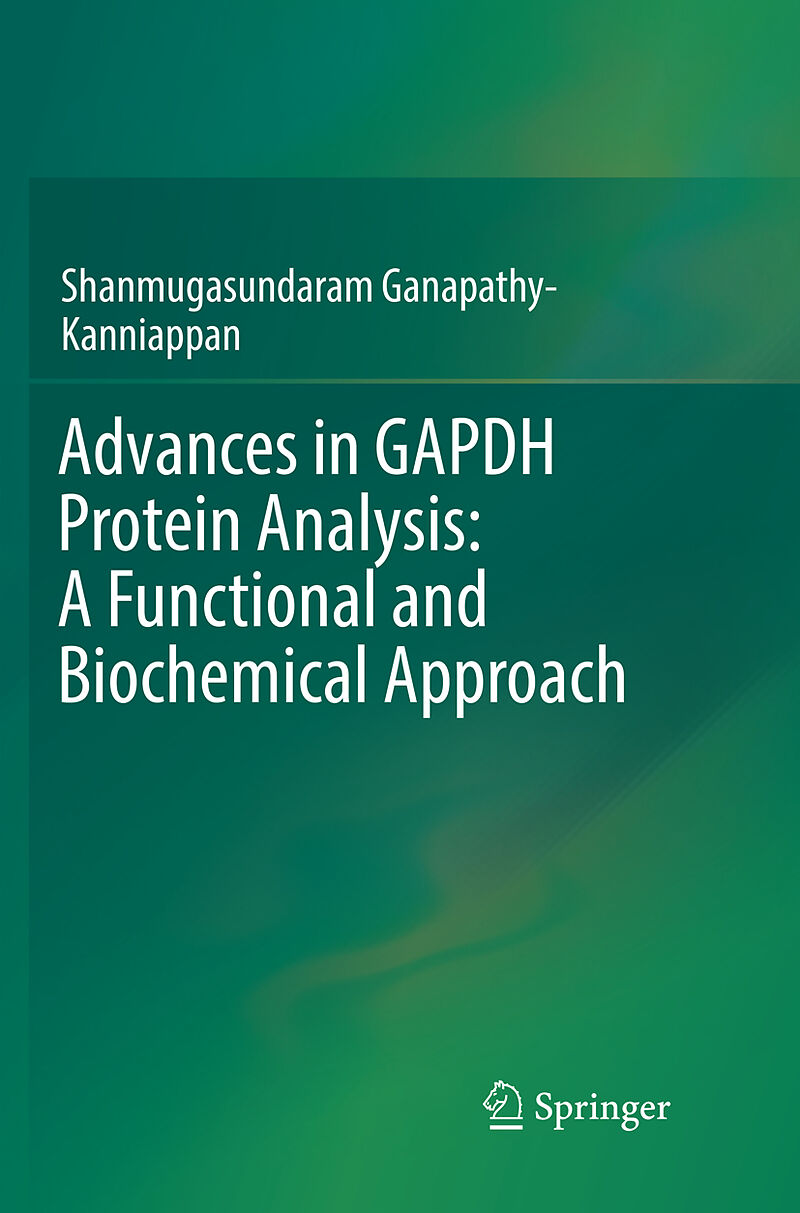 Shanmugasundaram Ganapathy-Kanniappan

Advances in GAPDH Protein Analysis: A Functional and Biochemical Approach

Springer